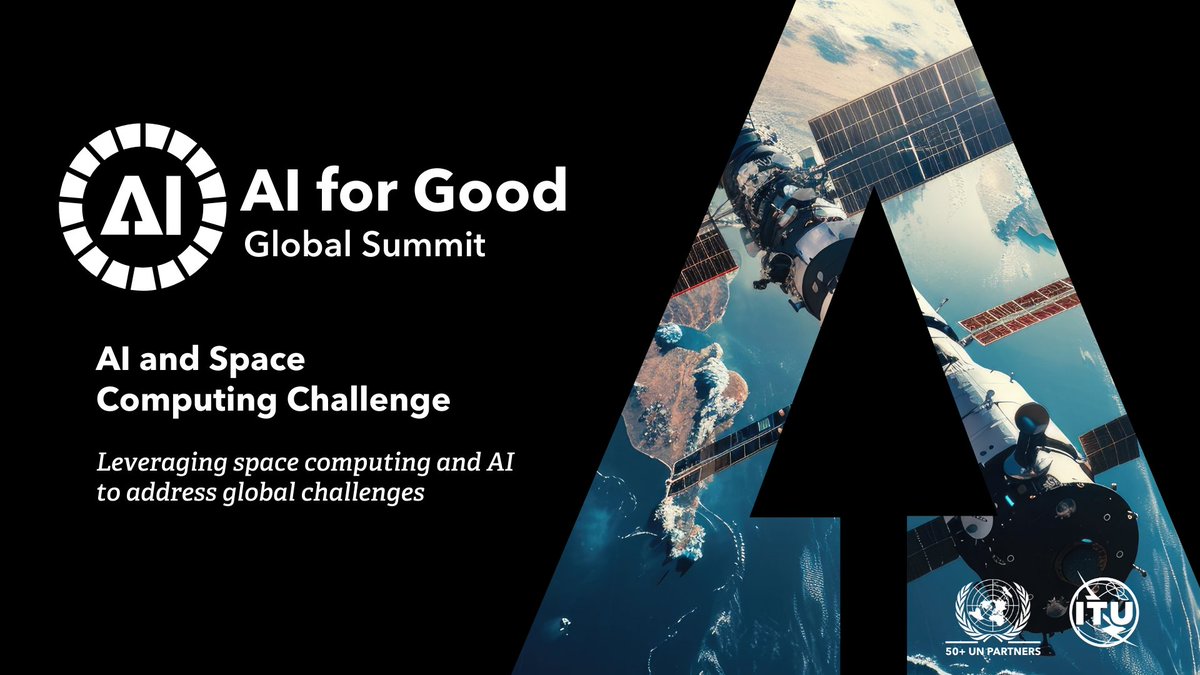 AI

AI for Good
Global Summit

AI and Space Computing Challenge

Leveraging space computing and AI to address global challenges

50+ UN PARTNERS

ITU